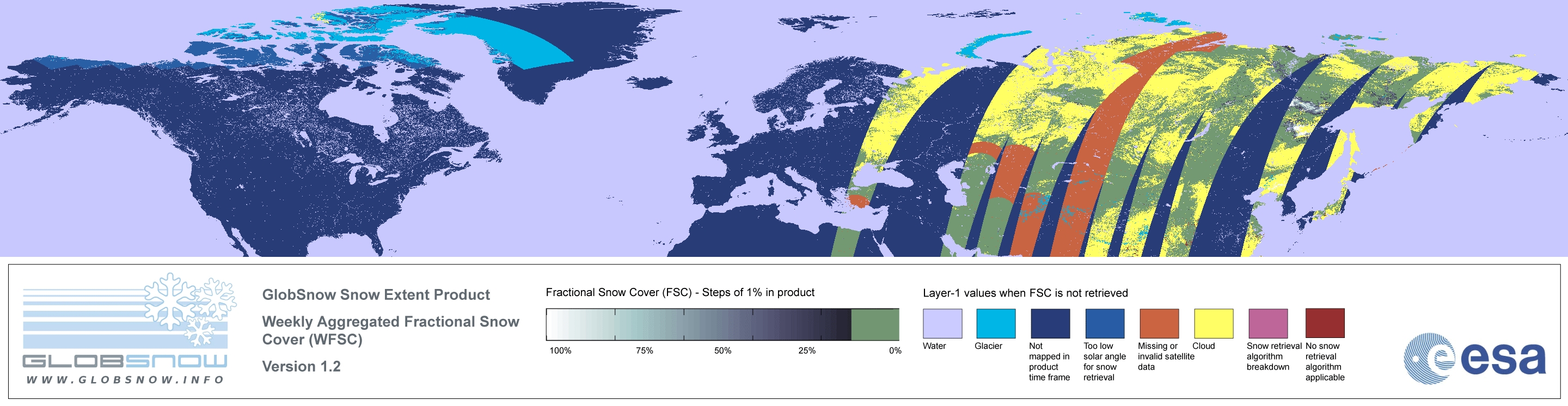 GLOBSNOW
WWW.GLOBSNOW.INFO

GlobSnow Snow Extent Product

Weekly Aggregated Fractional Snow Cover (WFSC)

Version 1.2

Fractional Snow Cover (FSC) - Steps of 1% in product

100% 75% 50% 25% 0%

Layer-1 values when FSC is not retrieved

Water
Glacier
Not mapped in product time frame
Too low solar angle for snow retrieval
Missing or invalid satellite data
Cloud
Snow retrieval algorithm breakdown
No snow retrieval algorithm applicable

esa